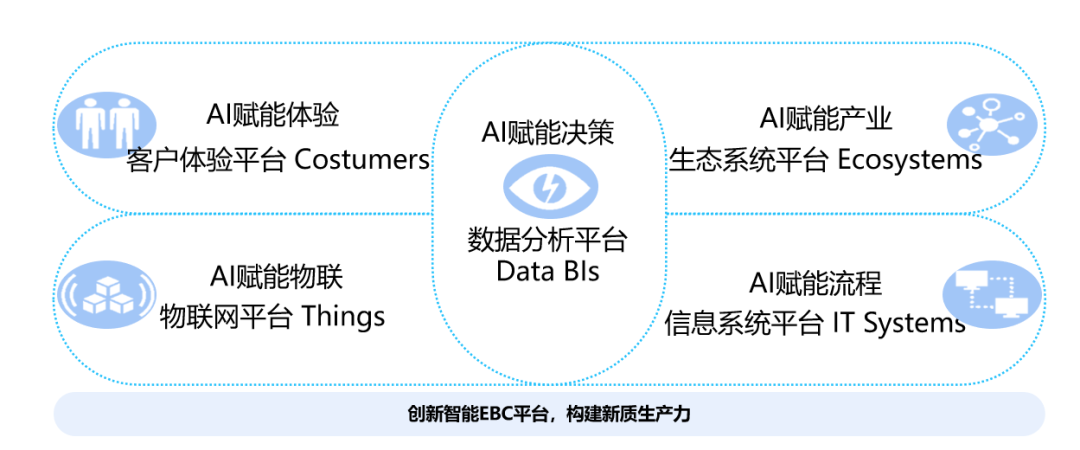 AI赋能体验
客户体验平台 Costumers

AI赋能决策

数据分析平台
Data BIs

AI赋能产业
生态系统平台 Ecosystems

AI赋能物联
物联网平台 Things

AI赋能流程
信息系统平台 IT Systems

创新智能EBC平台，构建新质生产力